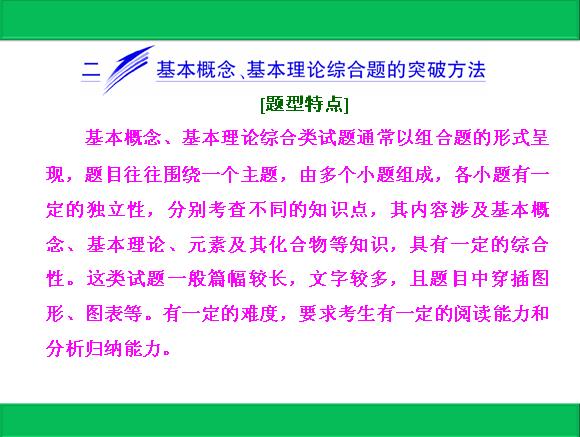 二 基本概念、基本理论综合题的突破方法

[题型特点]

基本概念、基本理论综合类试题通常以组合题的形式呈现，题目往往围绕一个主题，由多个小题组成，各小题有一定的独立性，分别考查不同的知识点，其内容涉及基本概念、基本理论、元素及其化合物等知识，具有一定的综合性。这类试题一般篇幅较长，文字较多，且题目中穿插图形、图表等。有一定的难度，要求考生有一定的阅读能力和分析归纳能力。